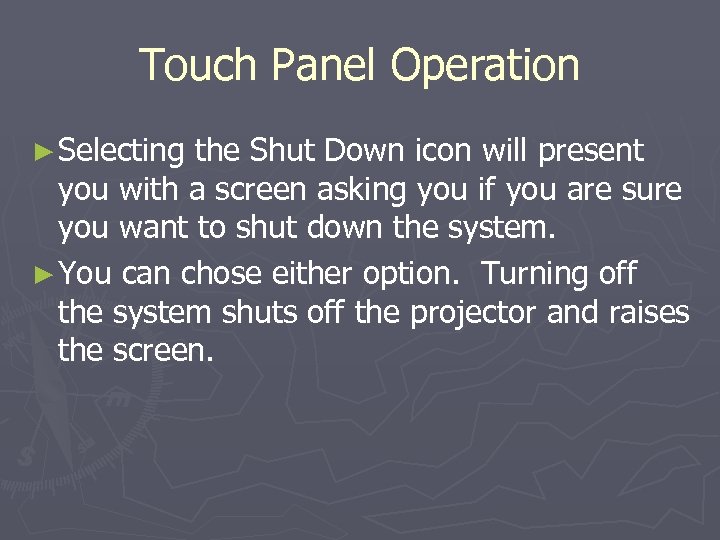 Touch Panel Operation

►Selecting the Shut Down icon will present you with a screen asking you if you are sure you want to shut down the system.

►You can chose either option.  Turning off the system shuts off the projector and raises the screen.